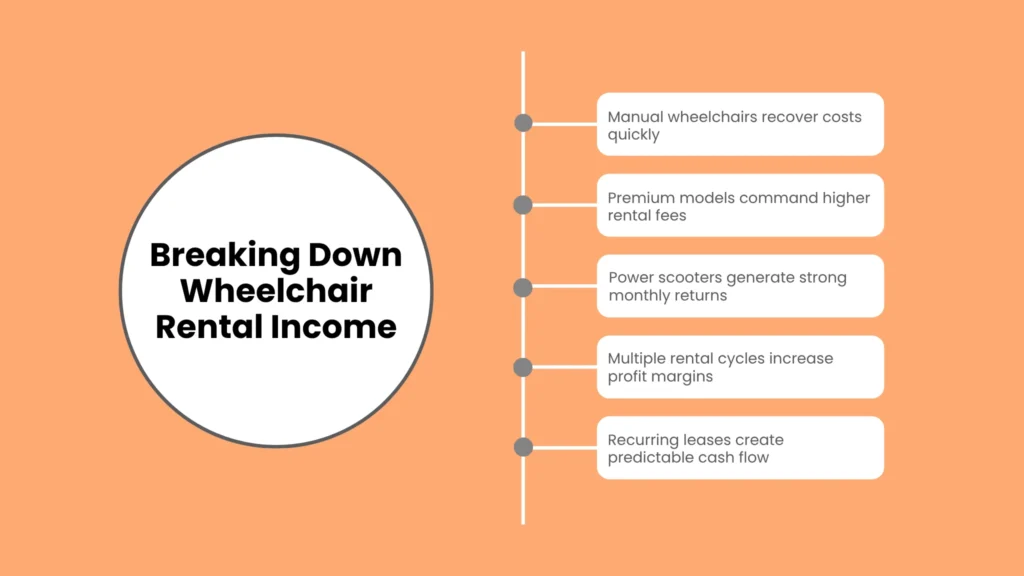 Breaking Down Wheelchair Rental Income

Manual wheelchairs recover costs quickly

Premium models command higher rental fees

Power scooters generate strong monthly returns

Multiple rental cycles increase profit margins

Recurring leases create predictable cash flow